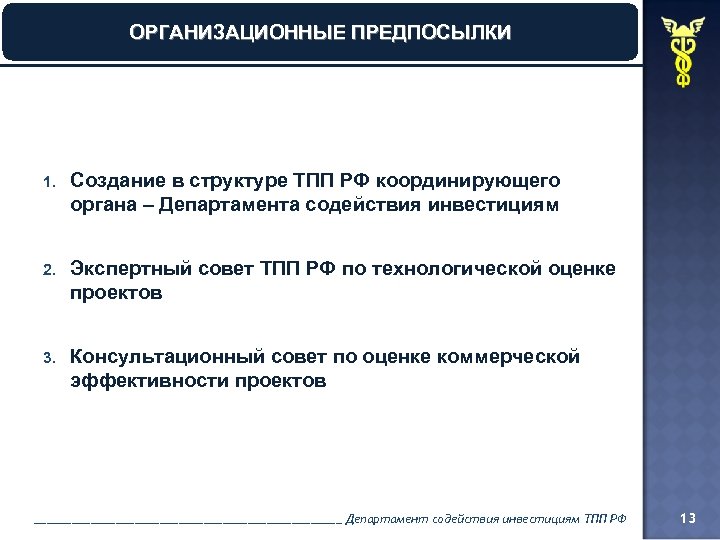 ОРГАНИЗАЦИОННЫЕ ПРЕДПОСЫЛКИ

1. Создание в структуре ТПП РФ координирующего органа – Департамента содействия инвестициям

2. Экспертный совет ТПП РФ по технологической оценке проектов

3. Консультационный совет по оценке коммерческой эффективности проектов

Департамент содействия инвестициям ТПП РФ

13